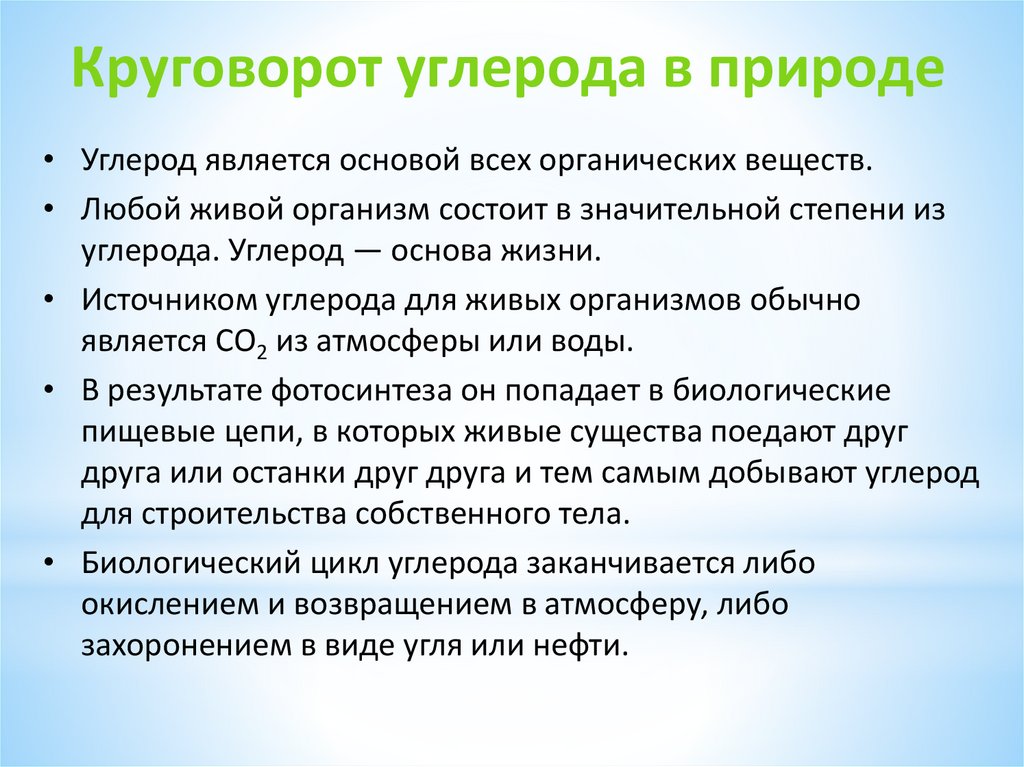 Круговорот углерода в природе

• Углерод является основой всех органических веществ.
• Любой живой организм состоит в значительной степени из углерода. Углерод — основа жизни.
• Источником углерода для живых организмов обычно является $CO_2$ из атмосферы или воды.
• В результате фотосинтеза он попадает в биологические пищевые цепи, в которых живые существа поедают друг друга или останки друг друга и тем самым добывают углерод для строительства собственного тела.
• Биологический цикл углерода заканчивается либо окислением и возвращением в атмосферу, либо захоронением в виде угля или нефти.